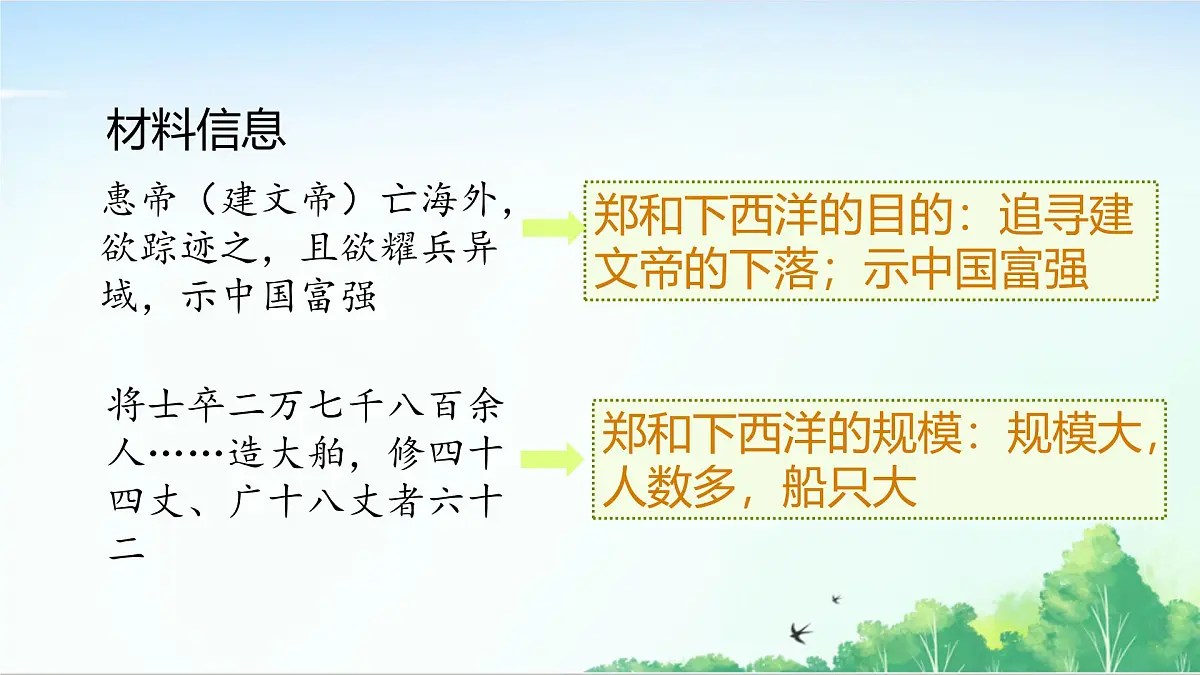 材料信息

惠帝（建文帝）亡海外，欲踪迹之，且欲耀兵异域，示中国富强

郑和下西洋的目的：追寻建文帝的下落；示中国富强

将士卒二万七千八百余人……造大舶，修四十四丈、广十八丈者六十二

郑和下西洋的规模：规模大，人数多，船只大